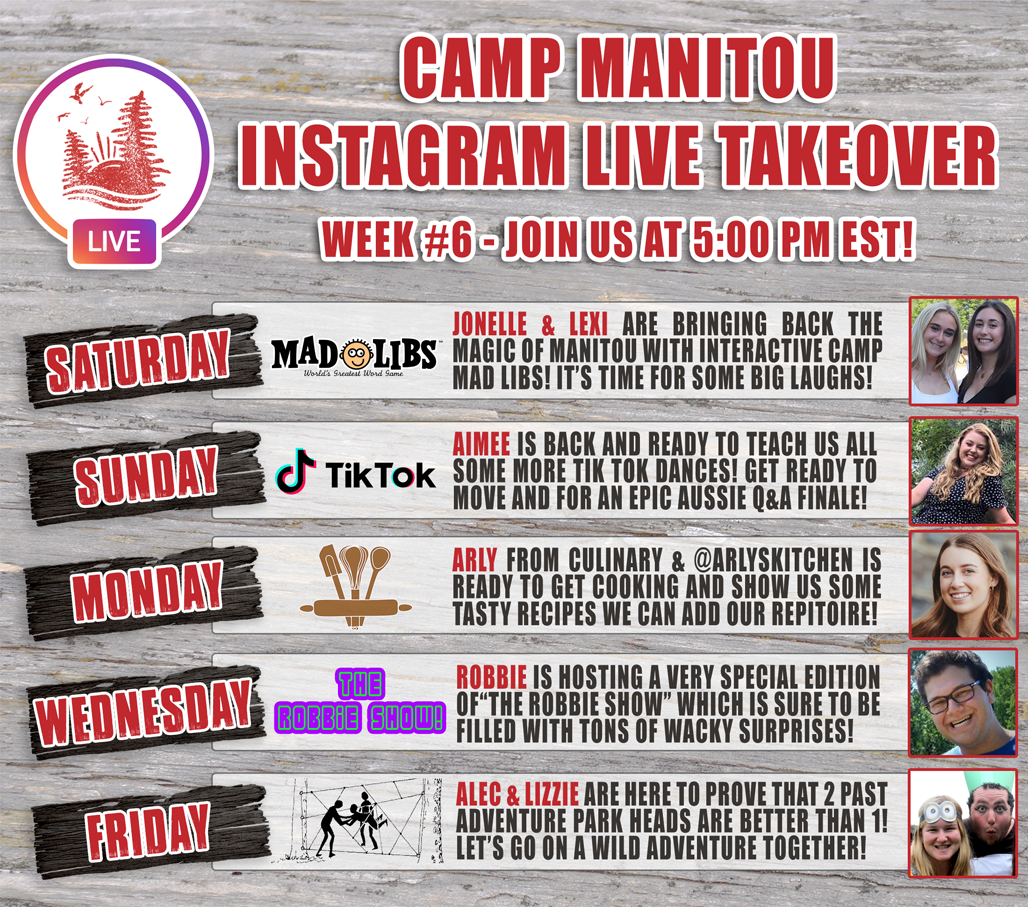 LIVE

CAMP MANITOU
INSTAGRAM LIVE TAKEOVER
WEEK #6 - JOIN US AT 5:00 PM EST!

SATURDAY
MAD LIBS
World's Greatest Word Game
JONELLE & LEXI ARE BRINGING BACK THE MAGIC OF MANITOU WITH INTERACTIVE CAMP MAD LIBS! IT'S TIME FOR SOME BIG LAUGHS!

SUNDAY
TikTok
AIMEE IS BACK AND READY TO TEACH US ALL SOME MORE TIK TOK DANCES! GET READY TO MOVE AND FOR AN EPIC AUSSIE Q&A FINALE!

MONDAY
ARLY FROM CULINARY & @ARLYSKITCHEN IS READY TO GET COOKING AND SHOW US SOME TASTY RECIPES WE CAN ADD OUR REPITOIRE!

WEDNESDAY
THE ROBBIE SHOW!
ROBBIE IS HOSTING A VERY SPECIAL EDITION OF"THE ROBBIE SHOW" WHICH IS SURE TO BE FILLED WITH TONS OF WACKY SURPRISES!

FRIDAY
ALEC & LIZZIE ARE HERE TO PROVE THAT 2 PAST ADVENTURE PARK HEADS ARE BETTER THAN 1! LET'S GO ON A WILD ADVENTURE TOGETHER!